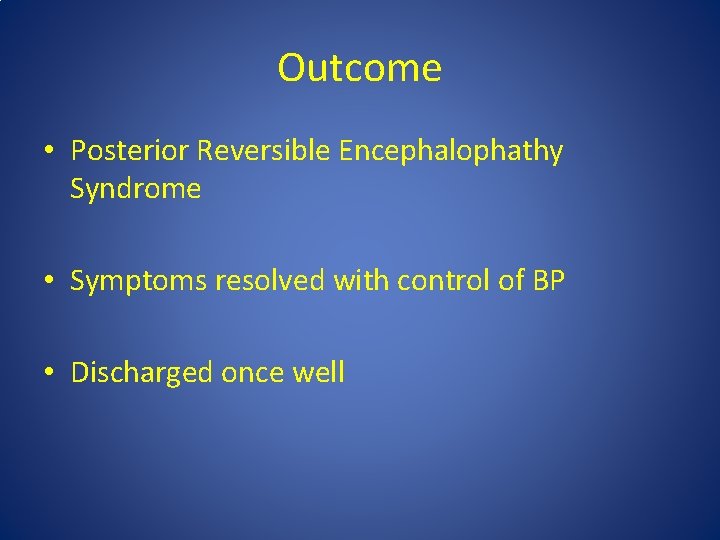 Outcome

• Posterior Reversible Encephalophathy Syndrome

• Symptoms resolved with control of BP

• Discharged once well